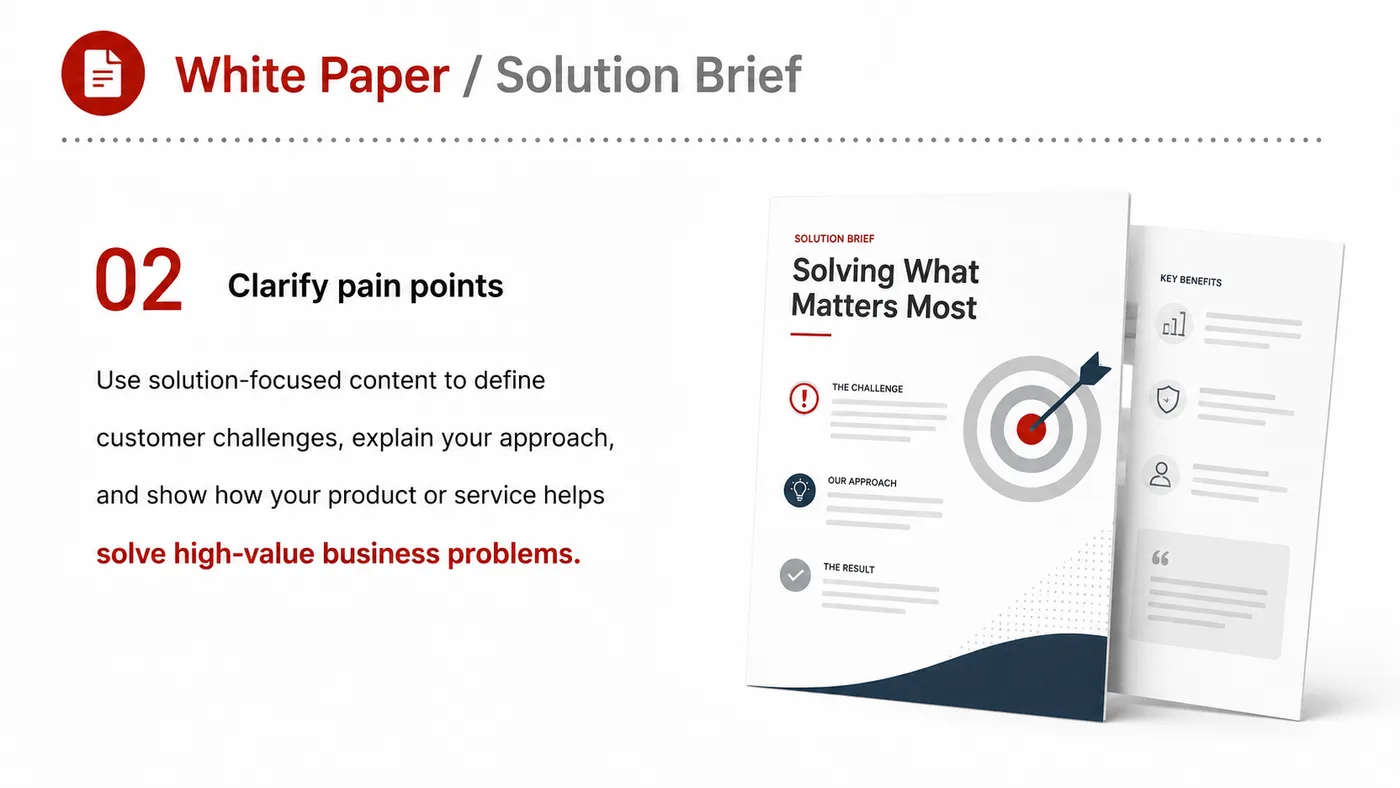 White Paper / Solution Brief

02 Clarify pain points

Use solution-focused content to define customer challenges, explain your approach, and show how your product or service helps solve high-value business problems.

SOLUTION BRIEF

Solving What Matters Most

THE CHALLENGE

OUR APPROACH

THE RESULT

KEY BENEFITS